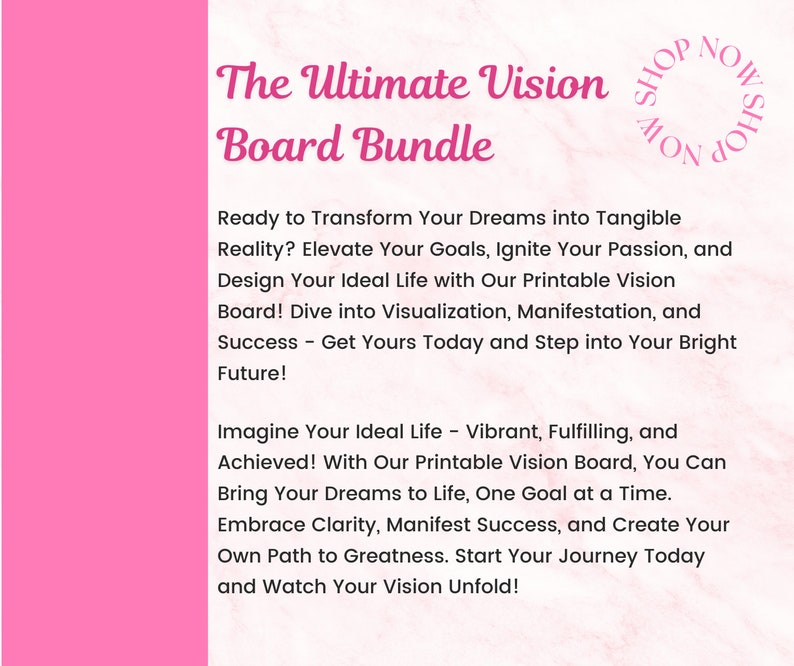 The Ultimate Vision Board Bundle

SHOP NOW SHOP NOW

Ready to Transform Your Dreams into Tangible Reality? Elevate Your Goals, Ignite Your Passion, and Design Your Ideal Life with Our Printable Vision Board! Dive into Visualization, Manifestation, and Success - Get Yours Today and Step into Your Bright Future!

Imagine Your Ideal Life - Vibrant, Fulfilling, and Achieved! With Our Printable Vision Board, You Can Bring Your Dreams to Life, One Goal at a Time. Embrace Clarity, Manifest Success, and Create Your Own Path to Greatness. Start Your Journey Today and Watch Your Vision Unfold!